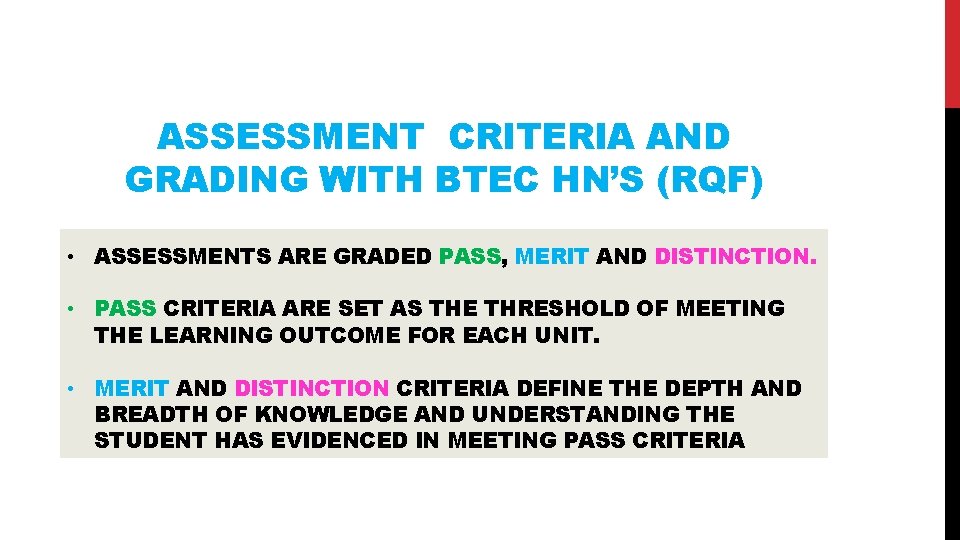 ASSESSMENT CRITERIA AND GRADING WITH BTEC HN'S (RQF)

• ASSESSMENTS ARE GRADED PASS, MERIT AND DISTINCTION.

• PASS CRITERIA ARE SET AS THE THRESHOLD OF MEETING THE LEARNING OUTCOME FOR EACH UNIT.

• MERIT AND DISTINCTION CRITERIA DEFINE THE DEPTH AND BREADTH OF KNOWLEDGE AND UNDERSTANDING THE STUDENT HAS EVIDENCED IN MEETING PASS CRITERIA